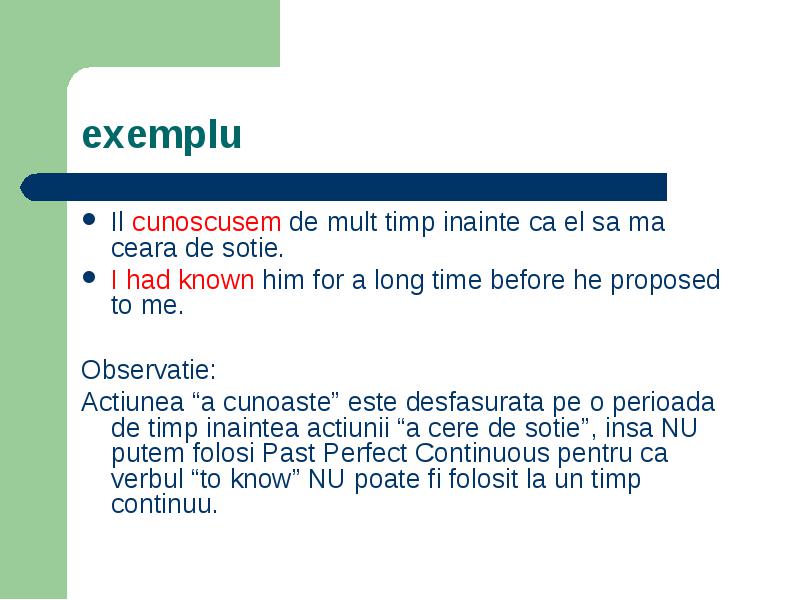 exemplu

- Il cunoscusem de mult timp inainte ca el sa ma ceara de sotie.
- I had known him for a long time before he proposed to me.

Observatie:

Actiunea “a cunoaste” este desfasurata pe o perioada de timp inaintea actiunii “a cere de sotie”, insa NU putem folosi Past Perfect Continuous pentru ca verbul “to know” NU poate fi folosit la un timp continuu.